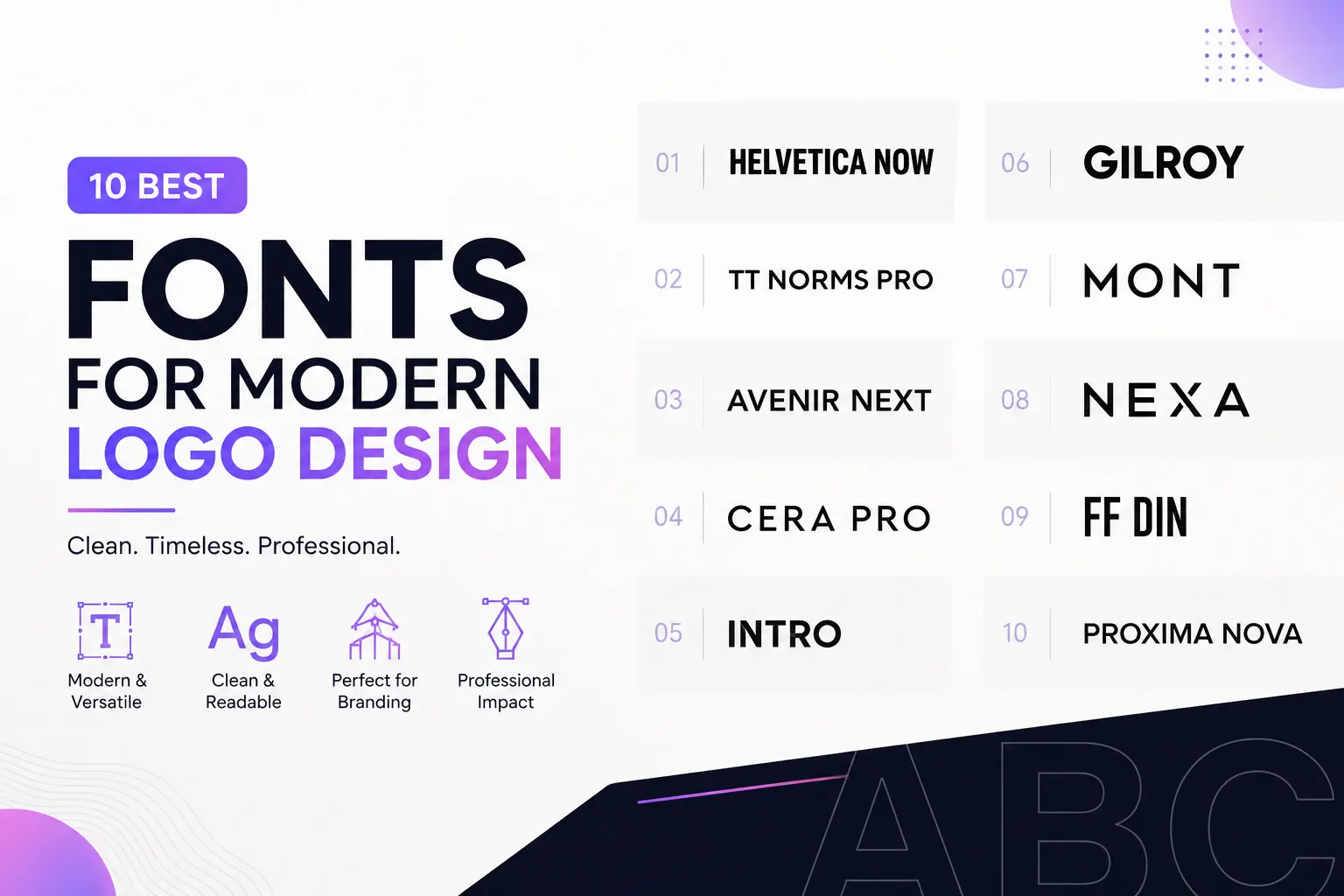 10 BEST

FONTS
FOR MODERN
LOGO DESIGN

Clean. Timeless. Professional.

T
Modern & Versatile

Ag
Clean & Readable

Perfect for Branding

Professional Impact

01 HELVETICA NOW
02 TT NORMS PRO
03 AVENIR NEXT
04 CERA PRO
05 INTRO

06 GILROY
07 MONT
08 NEXA
09 FF DIN
10 PROXIMA NOVA

ABC